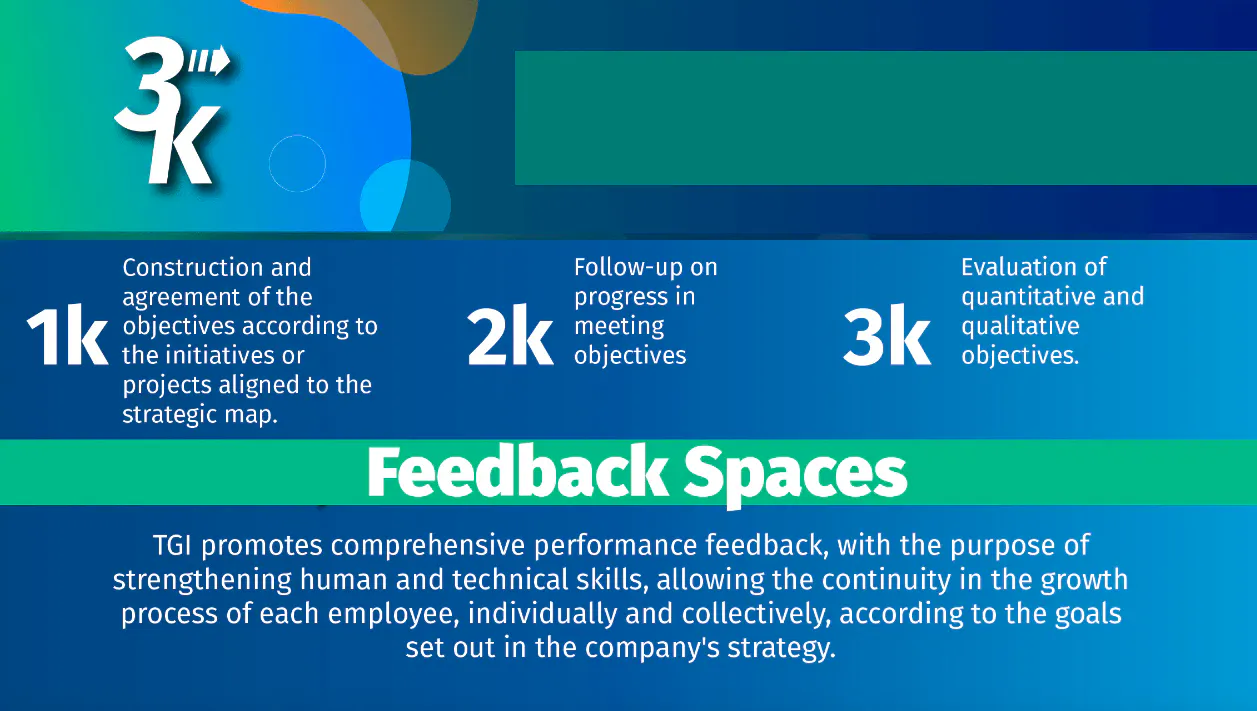 3K

1k Construction and agreement of the objectives according to the initiatives or projects aligned to the strategic map.

2k Follow-up on progress in meeting objectives

3k Evaluation of quantitative and qualitative objectives.

Feedback Spaces

TGI promotes comprehensive performance feedback, with the purpose of strengthening human and technical skills, allowing the continuity in the growth process of each employee, individually and collectively, according to the goals set out in the company's strategy.